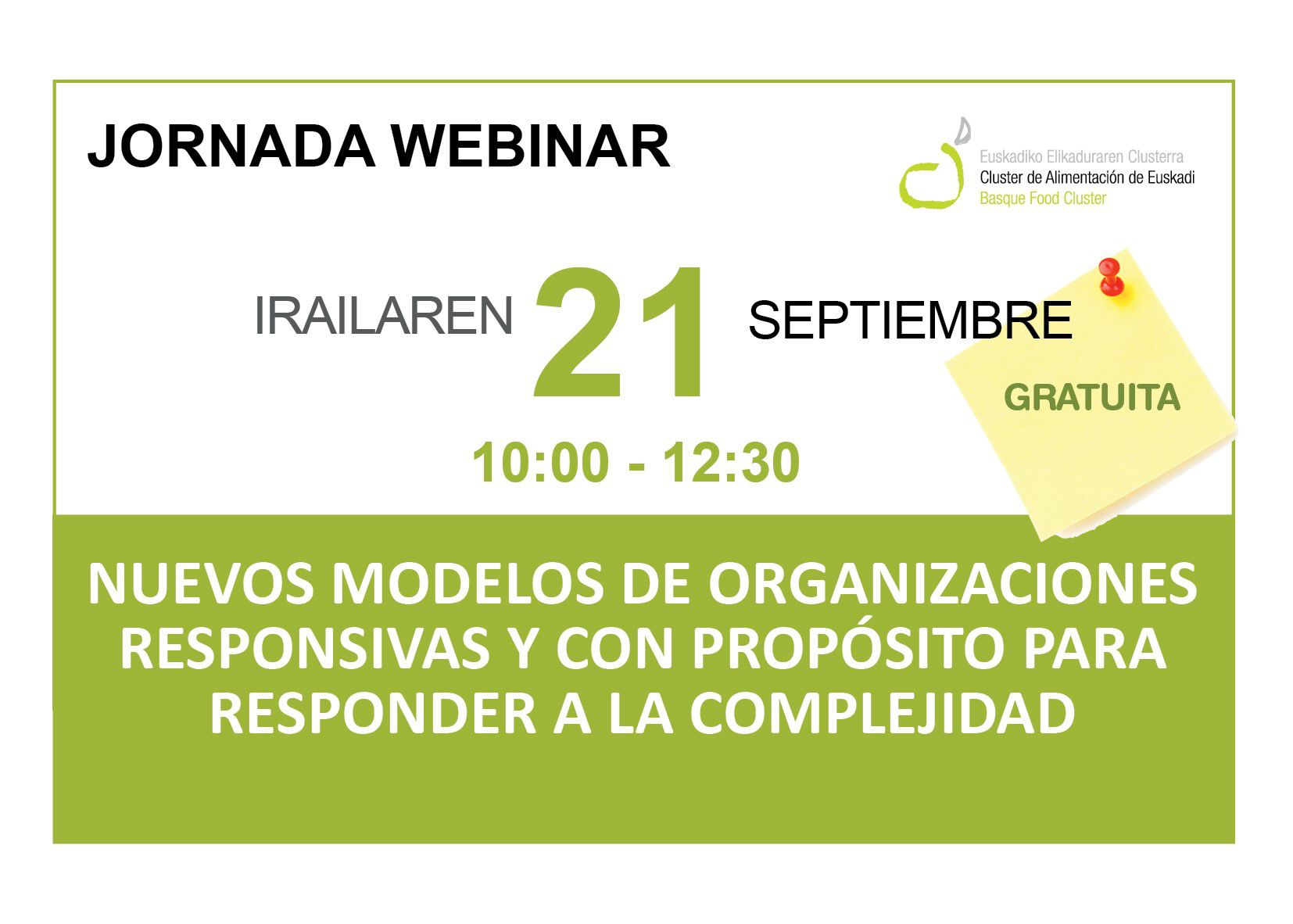 JORNADA WEBINAR

Euskadiko Elikaduraren Clusterra
Cluster de Alimentación de Euskadi
Basque Food Cluster

IRAILAREN 21 SEPTIEMBRE

GRATUITA

10:00 - 12:30

NUEVOS MODELOS DE ORGANIZACIONES RESPONSIVAS Y CON PROPÓSITO PARA RESPONDER A LA COMPLEJIDAD